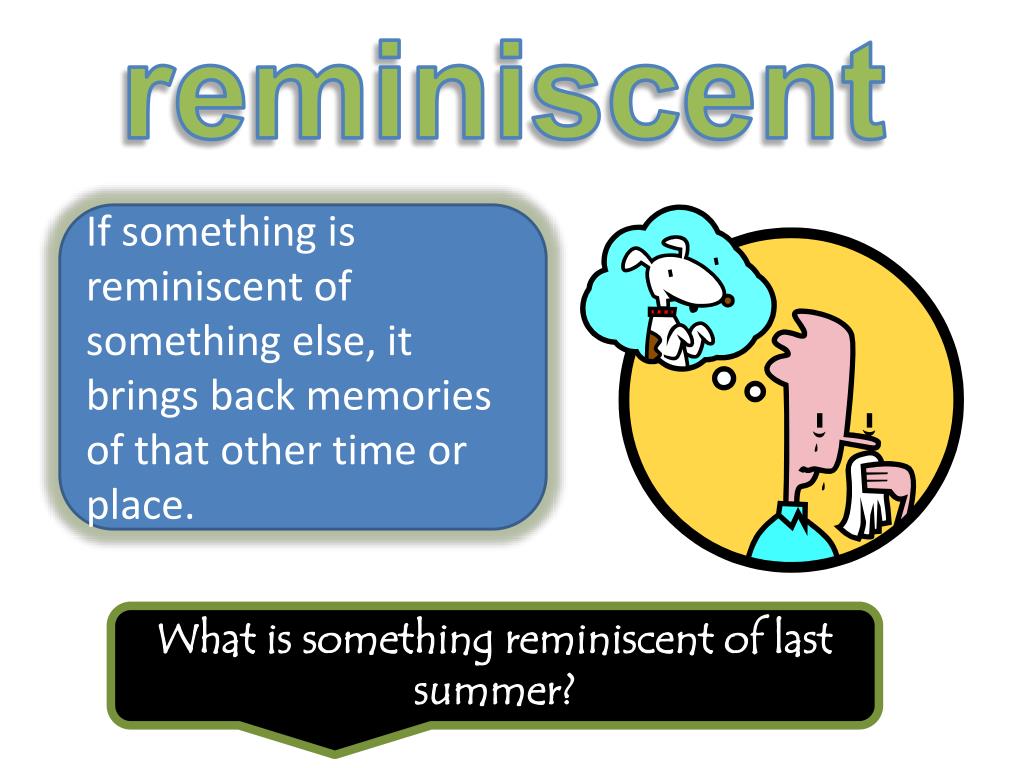 reminiscent

If something is reminiscent of something else, it brings back memories of that other time or place.

What is something reminiscent of last summer?